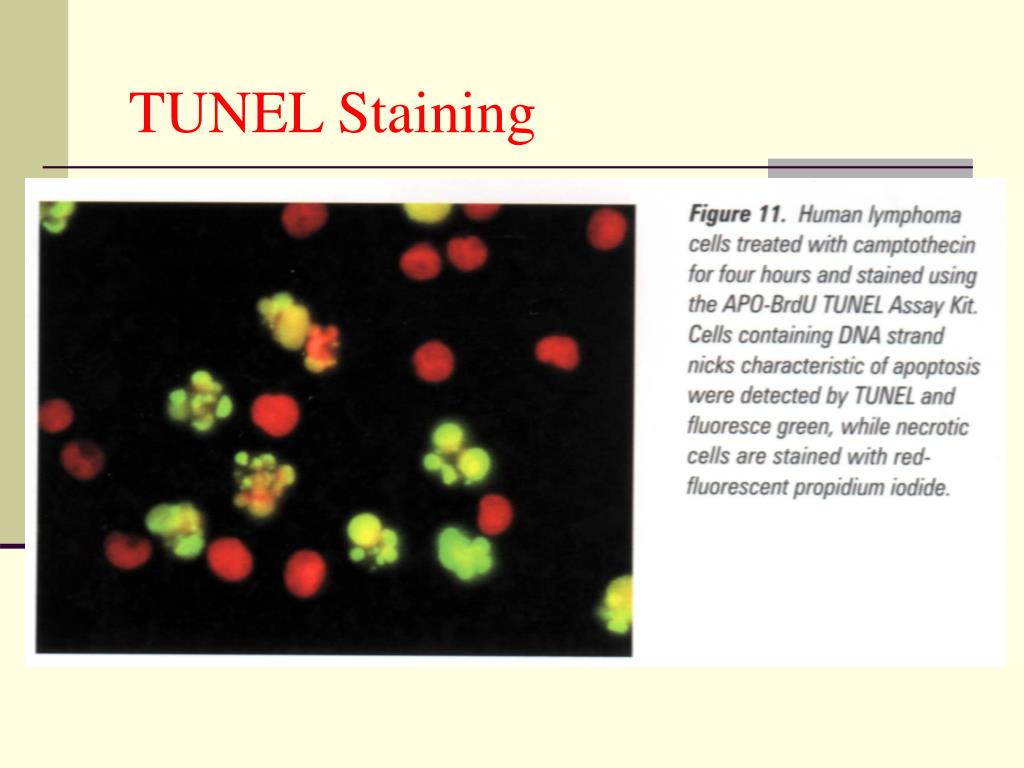 TUNEL Staining

Figure 11. Human lymphoma cells treated with camptothecin for four hours and stained using the APO-BrdU TUNEL Assay Kit. Cells containing DNA strand nicks characteristic of apoptosis were detected by TUNEL and fluoresce green, while necrotic cells are stained with red-fluorescent propidium iodide.